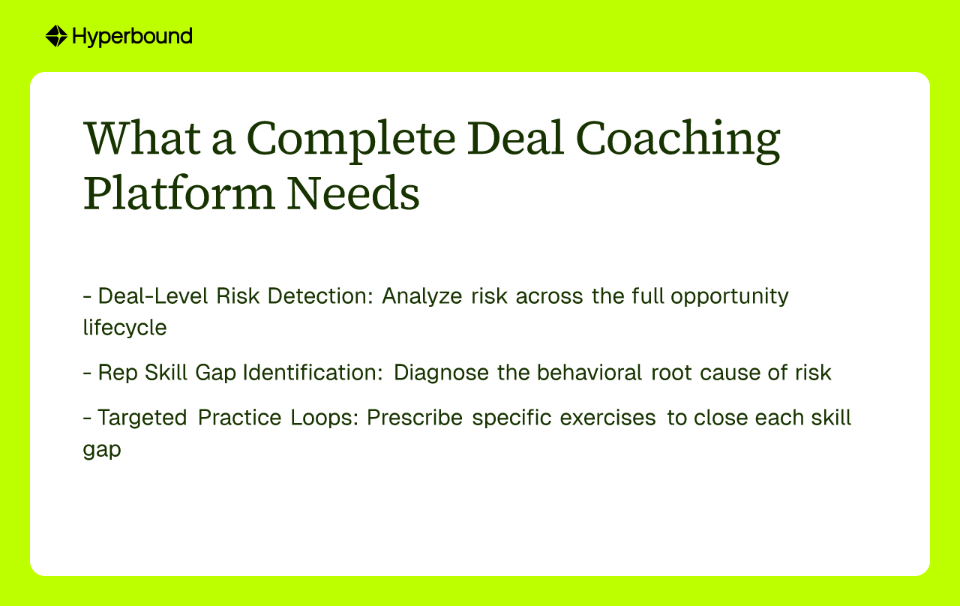 Hyperbound

What a Complete Deal Coaching Platform Needs

- Deal-Level Risk Detection: Analyze risk across the full opportunity lifecycle

- Rep Skill Gap Identification: Diagnose the behavioral root cause of risk

- Targeted Practice Loops: Prescribe specific exercises to close each skill gap